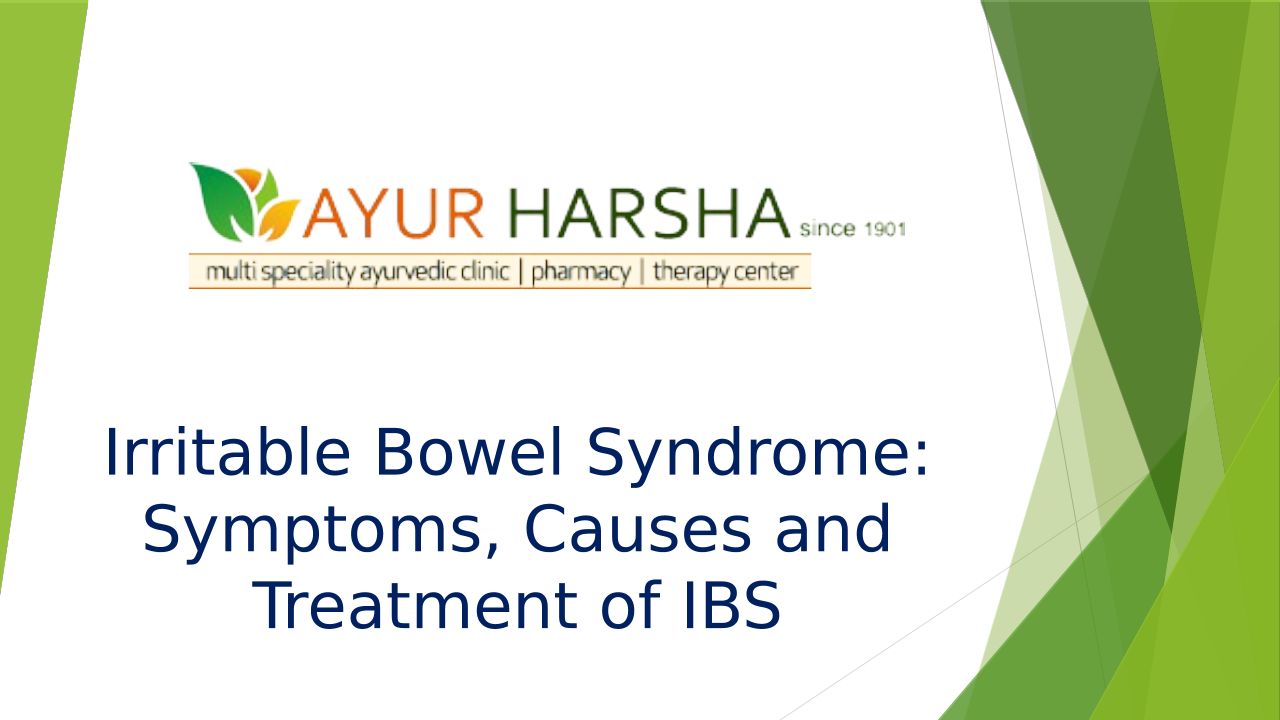 AYUR HARSHA since 1901
multi speciality ayurvedic clinic | pharmacy | therapy center

Irritable Bowel Syndrome: Symptoms, Causes and Treatment of IBS